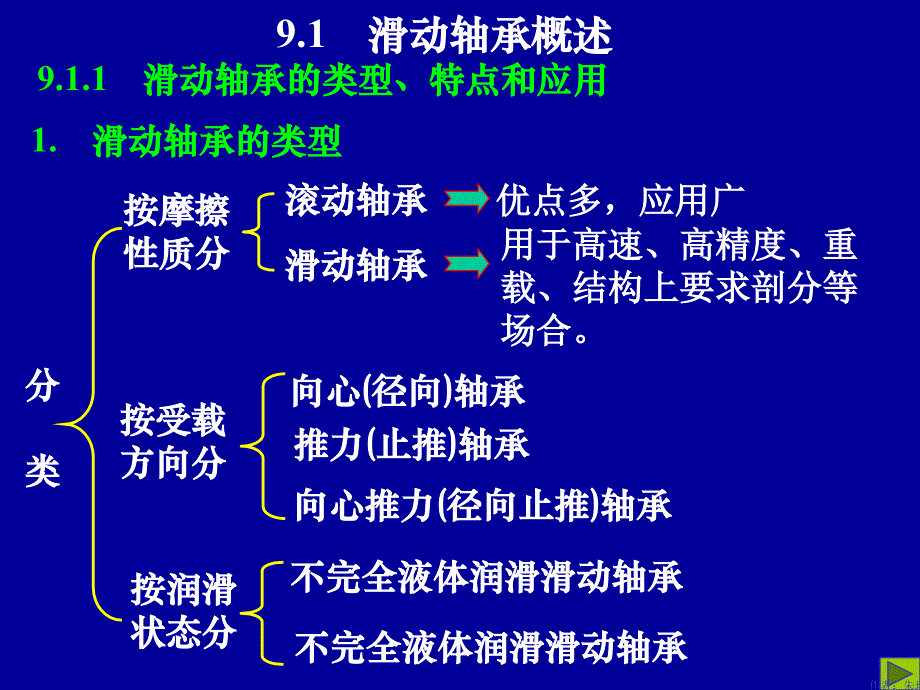 9.1 滑动轴承概述

9.1.1 滑动轴承的类型、特点和应用

1. 滑动轴承的类型

分类

按摩擦性质分

滚动轴承 优点多，应用广

滑动轴承 用于高速、高精度、重载、结构上要求剖分等场合。

按受载方向分

向心(径向)轴承

推力(止推)轴承

向心推力(径向止推)轴承

按润滑状态分

不完全液体润滑滑动轴承

不完全液体润滑滑动轴承